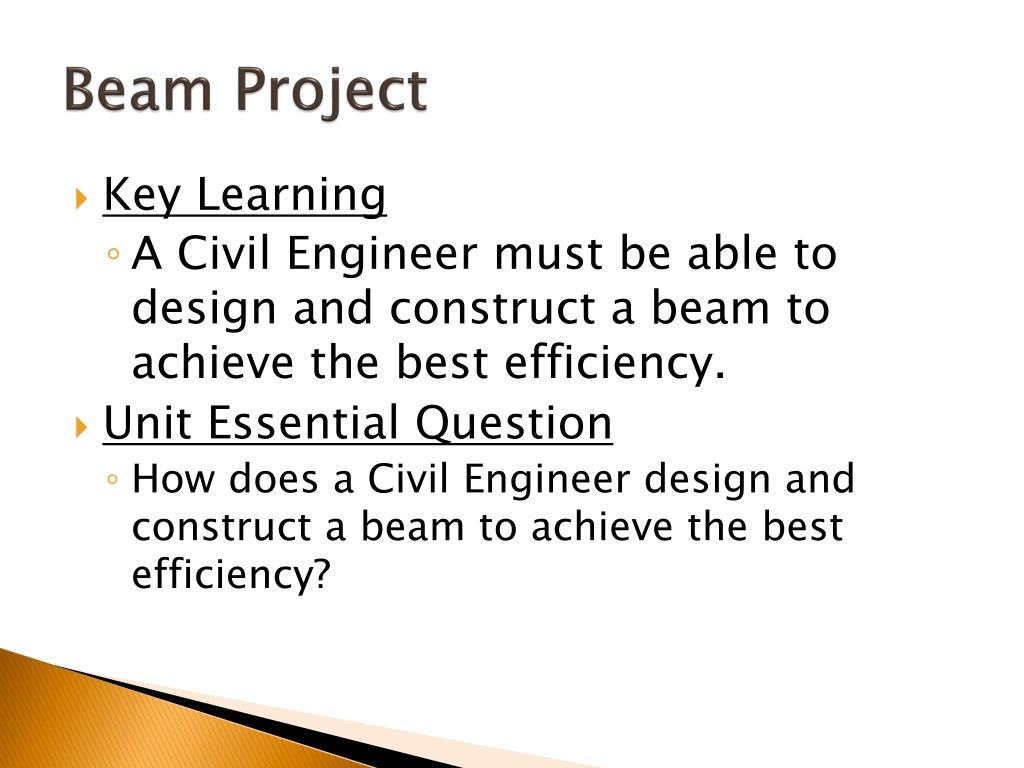 Beam Project

Key Learning

A Civil Engineer must be able to design and construct a beam to achieve the best efficiency.

Unit Essential Question

How does a Civil Engineer design and construct a beam to achieve the best efficiency?